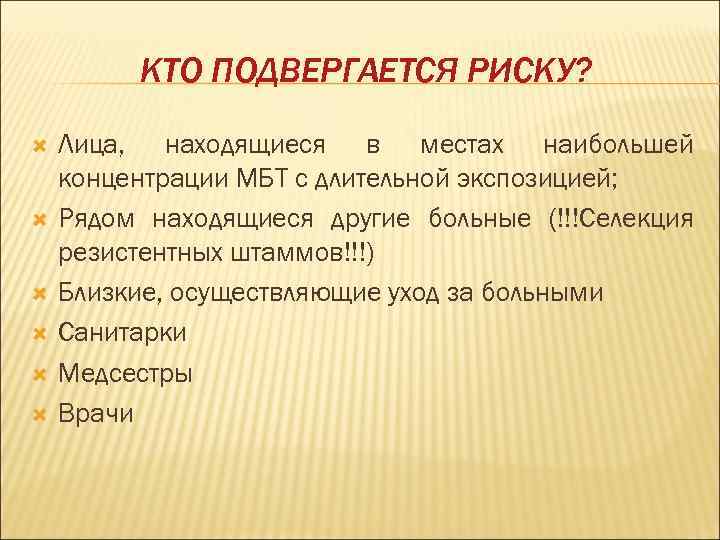 КТО ПОДВЕРГАЕТСЯ РИСКУ?

Лица, находящиеся в местах наибольшей концентрации МБТ с длительной экспозицией;

Рядом находящиеся другие больные (!!!Селекция резистентных штаммов!!!)

Близкие, осуществляющие уход за больными

Санитарки

Медсестры

Врачи